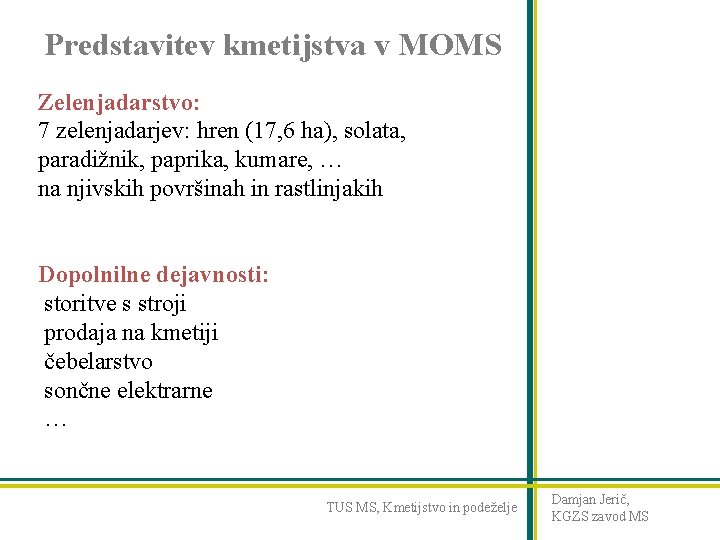 Predstavitev kmetijstva v MOMS

Zelenjadarstvo:
7 zelenjadarjev: hren (17,6 ha), solata, paradižnik, paprika, kumare, …
na njivskih površinah in rastlinjakih

Dopolnilne dejavnosti:
storitve s stroji
prodaja na kmetiji
čebelarstvo
sončne elektrarne
…

TUS MS, Kmetijstvo in podeželje

Damjan Jerič,
KGZS zavod MS